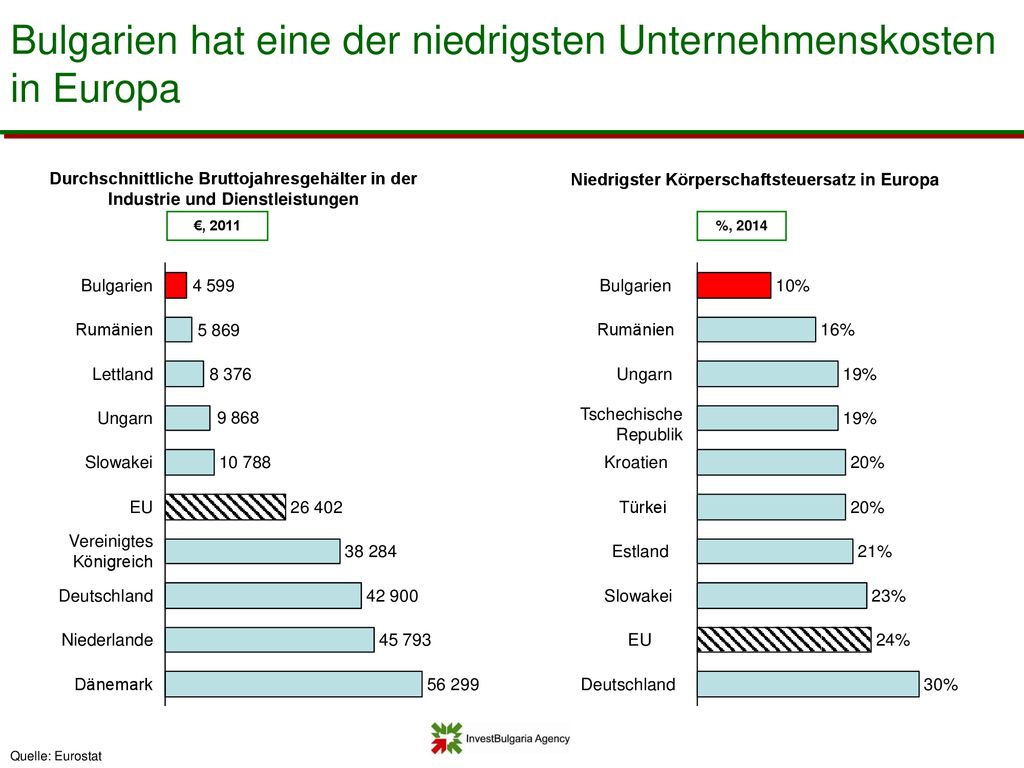 Bulgarien hat eine der niedrigsten Unternehmenskosten in Europa

Durchschnittliche Bruttojahresgehälter in der Industrie und Dienstleistungen

€, 2011

Bulgarien 4 599
Rumänien 5 869
Lettland 8 376
Ungarn 9 868
Slowakei 10 788
EU 26 402
Vereinigtes Königreich 38 284
Deutschland 42 900
Niederlande 45 793
Dänemark 56 299

Niedrigster Körperschaftsteuersatz in Europa

%, 2014

Bulgarien 10%
Rumänien 16%
Ungarn 19%
Tschechische Republik 19%
Kroatien 20%
Türkei 20%
Estland 21%
Slowakei 23%
EU 24%
Deutschland 30%

InvestBulgaria Agency

Quelle: Eurostat